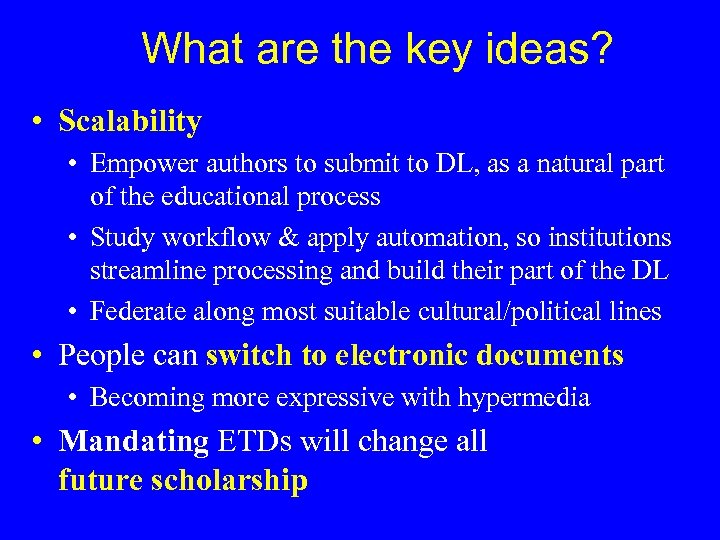 What are the key ideas?

• Scalability
  • Empower authors to submit to DL, as a natural part of the educational process
  • Study workflow & apply automation, so institutions streamline processing and build their part of the DL
  • Federate along most suitable cultural/political lines
• People can switch to electronic documents
  • Becoming more expressive with hypermedia
• Mandating ETDs will change all future scholarship